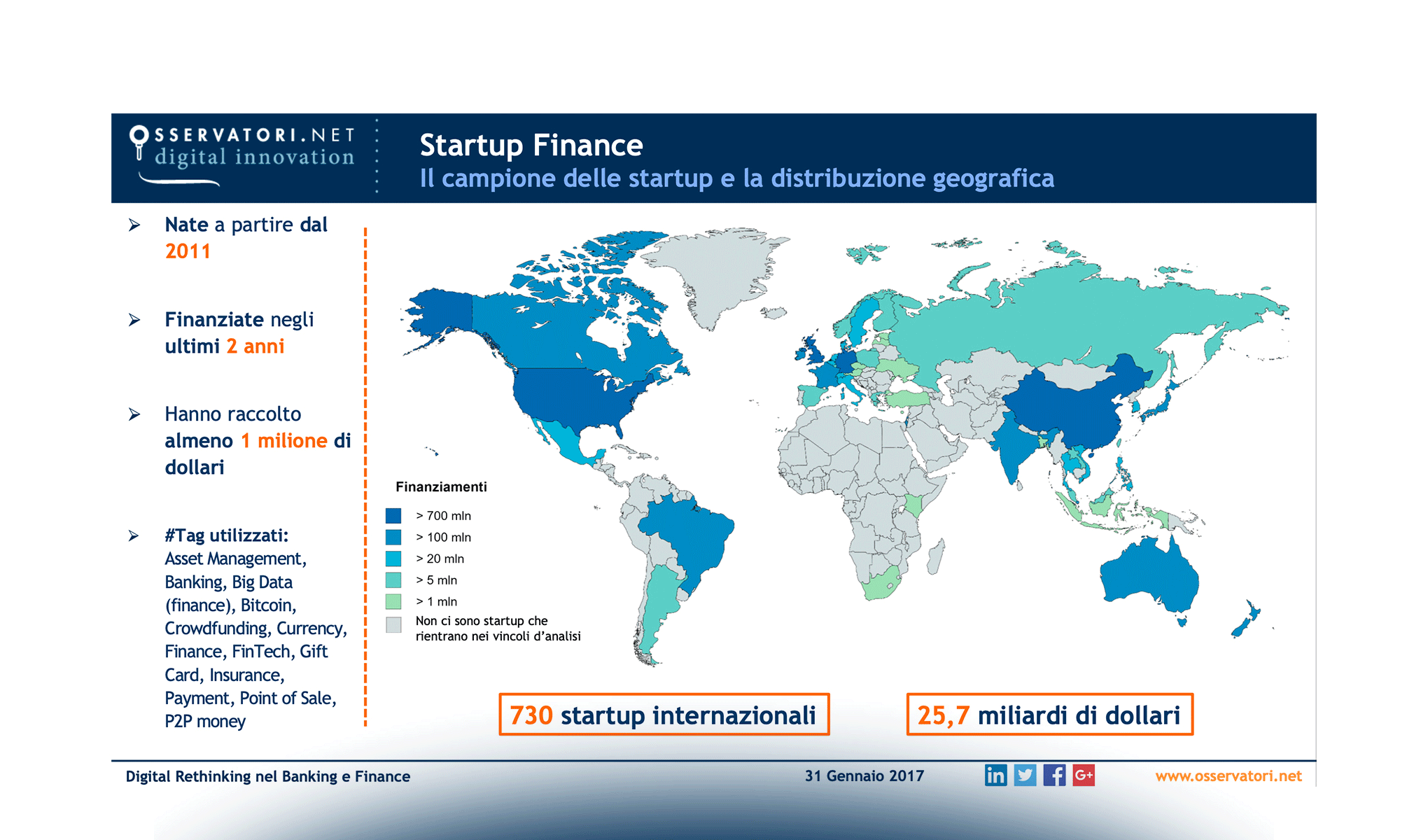 OSSERVATORI.NET
digital innovation

Startup Finance
Il campione delle startup e la distribuzione geografica

➢ Nate a partire dal 2011

➢ Finanziate negli ultimi 2 anni

➢ Hanno raccolto almeno 1 milione di dollari

➢ #Tag utilizzati: Asset Management, Banking, Big Data (finance), Bitcoin, Crowdfunding, Currency, Finance, FinTech, Gift Card, Insurance, Payment, Point of Sale, P2P money

Finanziamenti
> 700 mln
> 100 mln
> 20 mln
> 5 mln
> 1 mln
Non ci sono startup che rientrano nei vincoli d'analisi

730 startup internazionali

25,7 miliardi di dollari

Digital Rethinking nel Banking e Finance

31 Gennaio 2017

in

G+

www.osservatori.net